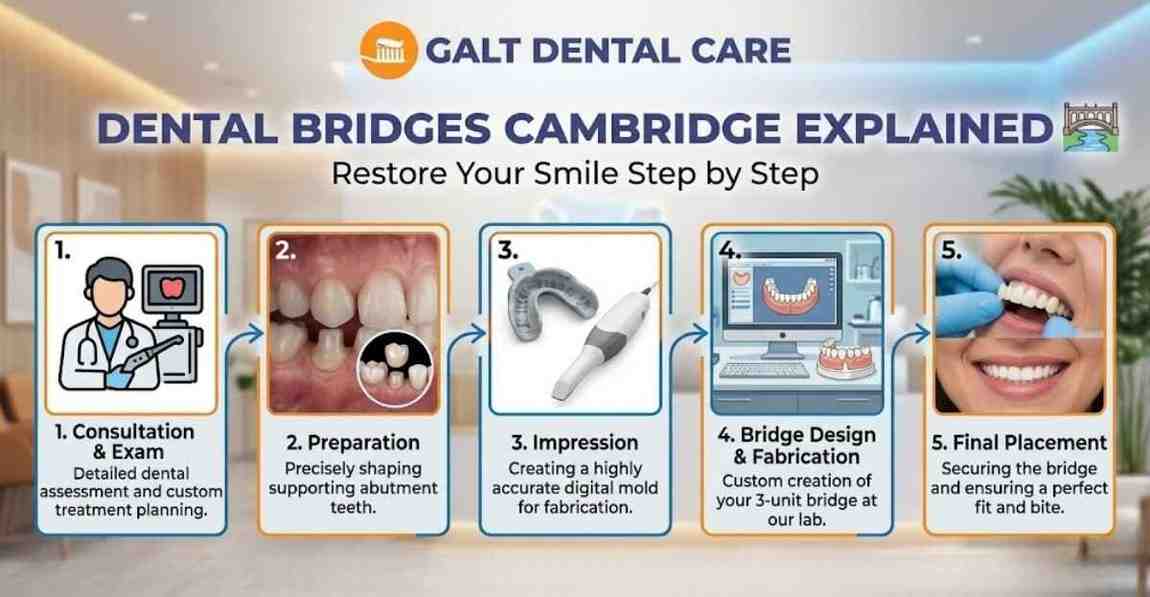 GALT DENTAL CARE

DENTAL BRIDGES CAMBRIDGE EXPLAINED

Restore Your Smile Step by Step

1.

1. Consultation & Exam
Detailed dental assessment and custom treatment planning.

2.

2. Preparation
Precisely shaping supporting abutment teeth.

3.

3. Impression
Creating a highly accurate digital mold for fabrication.

4.

4. Bridge Design & Fabrication
Custom creation of your 3-unit bridge at our lab.

5.

5. Final Placement
Securing the bridge and ensuring a perfect fit and bite.